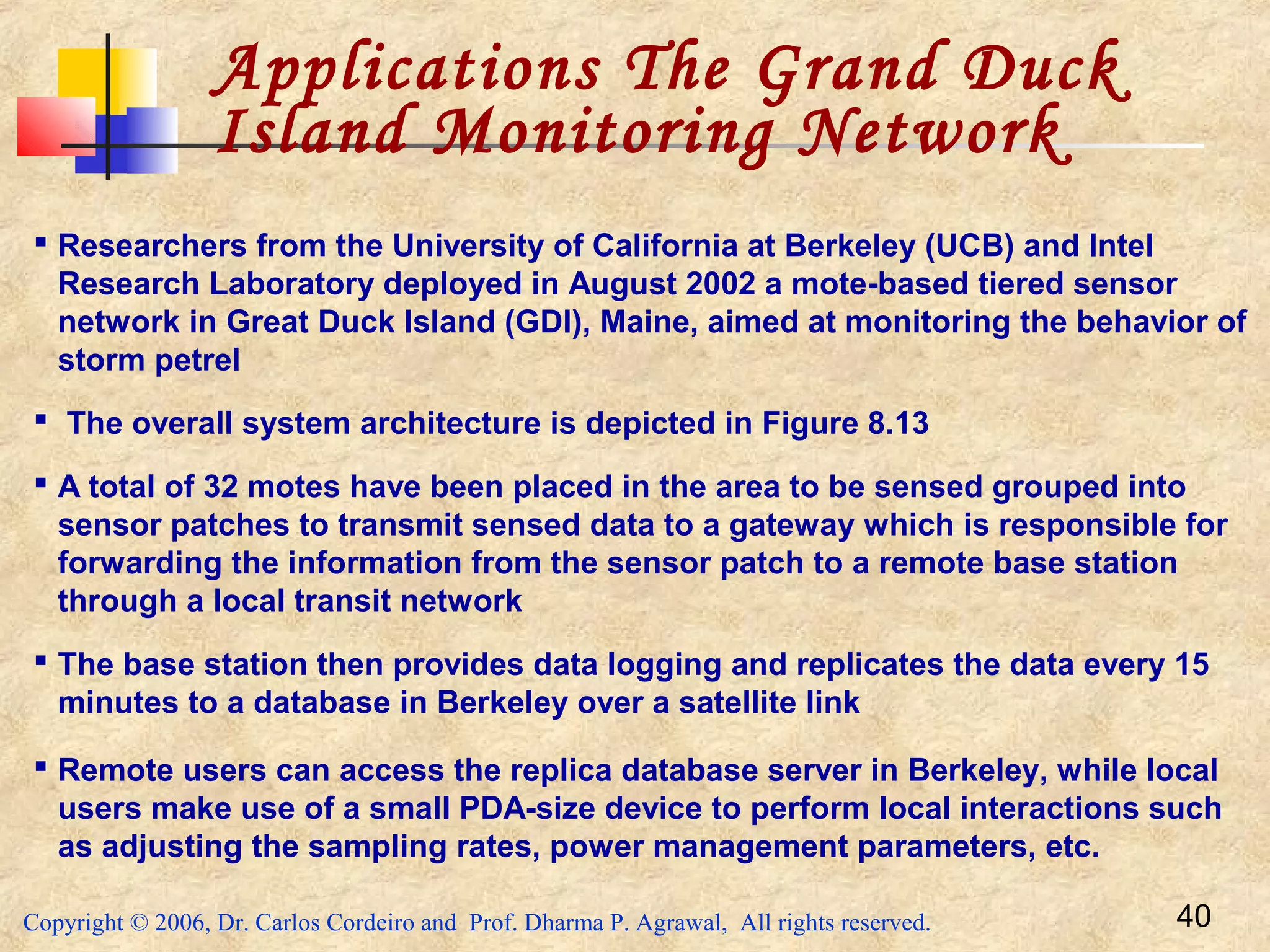 Applications The Grand Duck Island Monitoring Network

▪ Researchers from the University of California at Berkeley (UCB) and Intel Research Laboratory deployed in August 2002 a mote-based tiered sensor network in Great Duck Island (GDI), Maine, aimed at monitoring the behavior of storm petrel

▪ The overall system architecture is depicted in Figure 8.13

▪ A total of 32 motes have been placed in the area to be sensed grouped into sensor patches to transmit sensed data to a gateway which is responsible for forwarding the information from the sensor patch to a remote base station through a local transit network

▪ The base station then provides data logging and replicates the data every 15 minutes to a database in Berkeley over a satellite link

▪ Remote users can access the replica database server in Berkeley, while local users make use of a small PDA-size device to perform local interactions such as adjusting the sampling rates, power management parameters, etc.

Copyright © 2006, Dr. Carlos Cordeiro and Prof. Dharma P. Agrawal, All rights reserved.

40